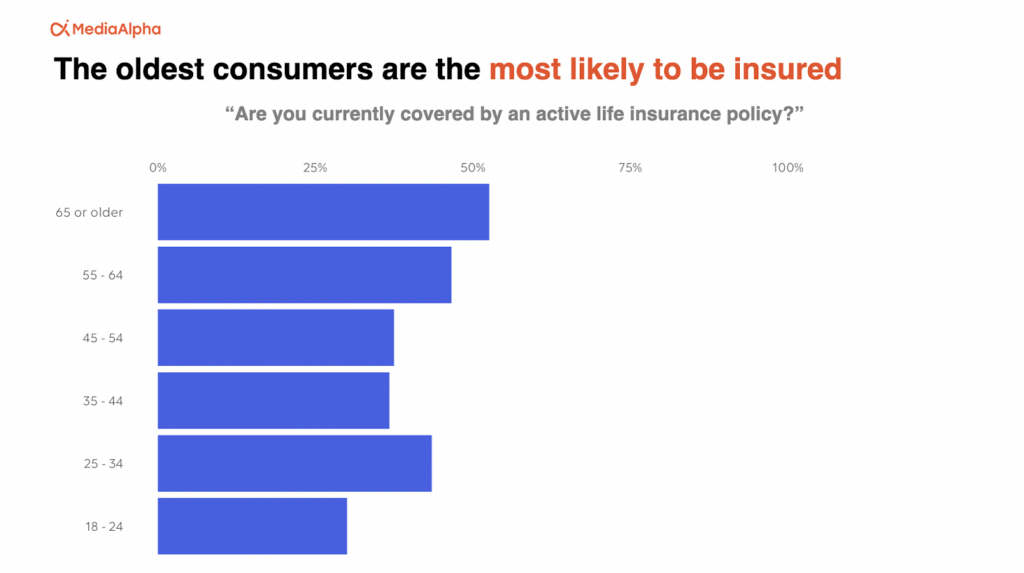 MediaAlpha

The oldest consumers are the most likely to be insured

“Are you currently covered by an active life insurance policy?”

0%
25%
50%
75%
100%

65 or older
55 - 64
45 - 54
35 - 44
25 - 34
18 - 24